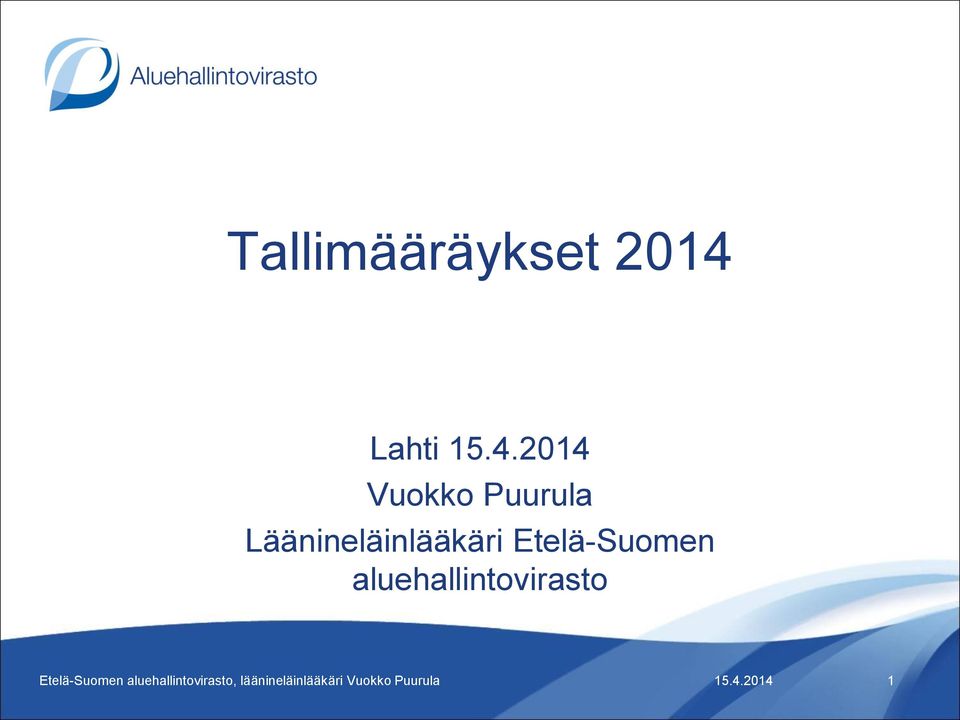 Aluehallintovirasto

Tallimääräykset 2014

Lahti 15.4.2014
Vuokko Puurula
Läänineläinlääkäri Etelä-Suomen aluehallintovirasto

Etelä-Suomen aluehallintovirasto, läänineläinlääkäri Vuokko Puurula 15.4.2014 1